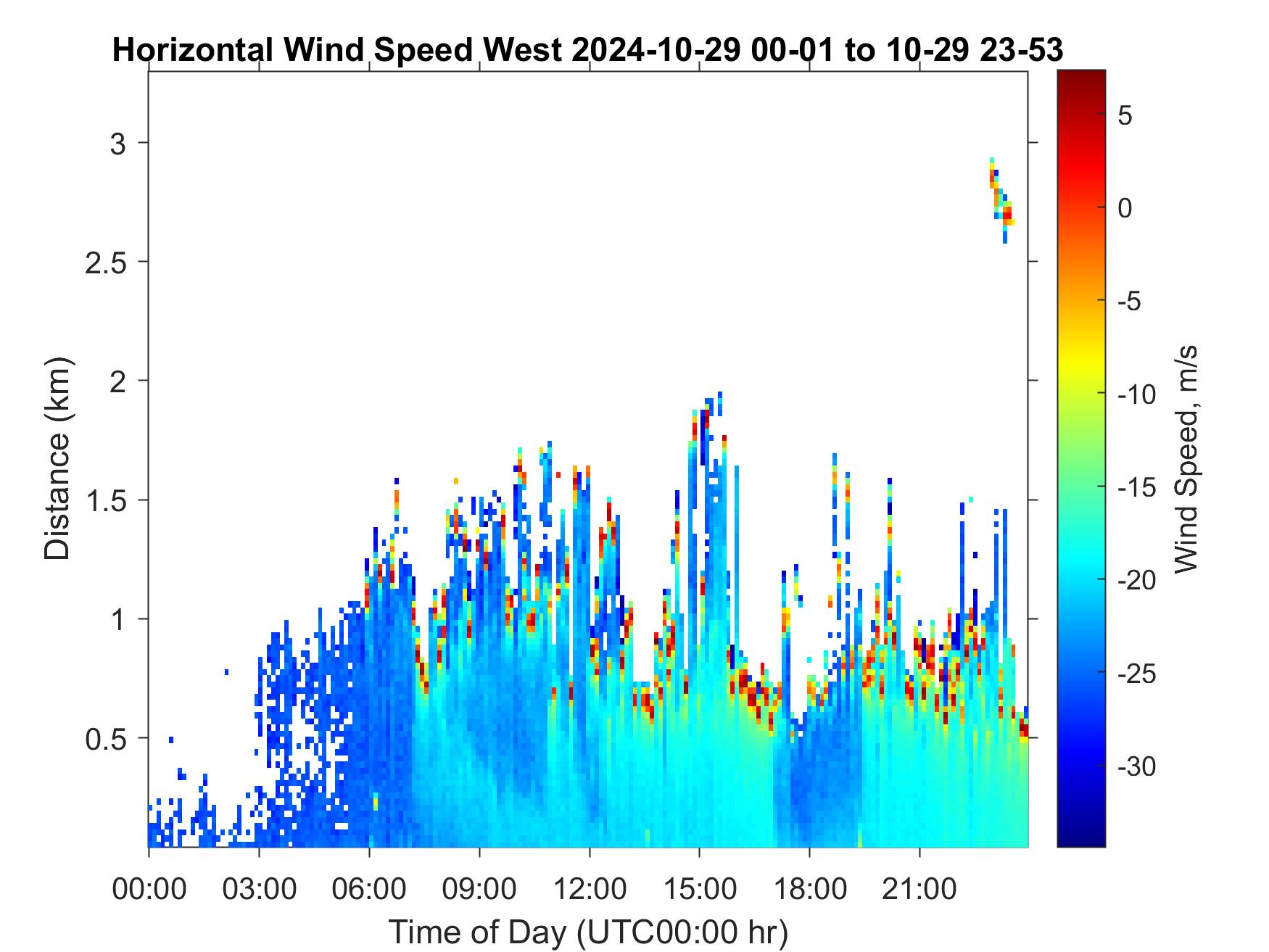 Horizontal Wind Speed West 2024-10-29 00-01 to 10-29 23-53

Distance (km)

3
2.5
2
1.5
1
0.5

00:00 03:00 06:00 09:00 12:00 15:00 18:00 21:00

Time of Day (UTC00:00 hr)

5
0
-5
-10
-15
-20
-25
-30

Wind Speed, m/s